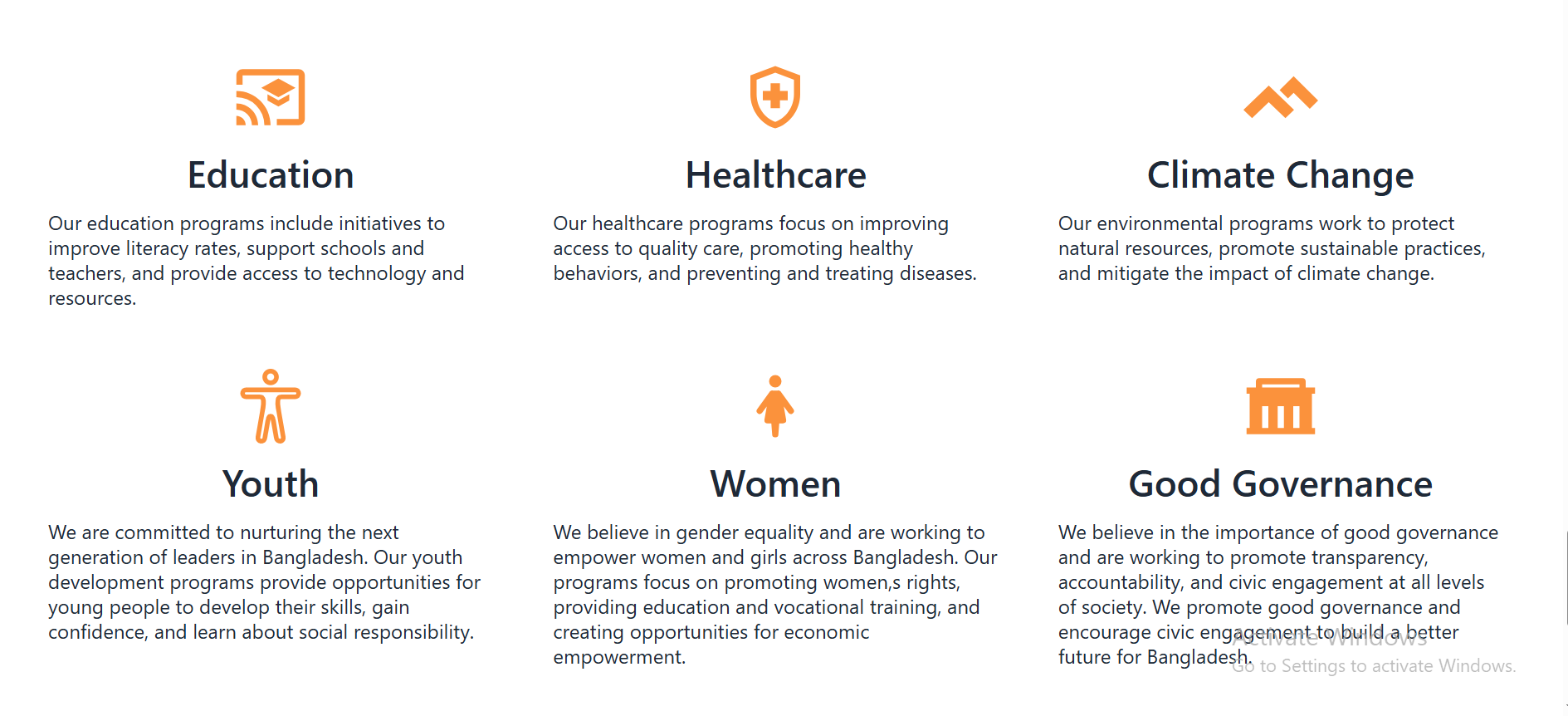 Education

Our education programs include initiatives to improve literacy rates, support schools and teachers, and provide access to technology and resources.

Healthcare

Our healthcare programs focus on improving access to quality care, promoting healthy behaviors, and preventing and treating diseases.

Climate Change

Our environmental programs work to protect natural resources, promote sustainable practices, and mitigate the impact of climate change.

Youth

We are committed to nurturing the next generation of leaders in Bangladesh. Our youth development programs provide opportunities for young people to develop their skills, gain confidence, and learn about social responsibility.

Women

We believe in gender equality and are working to empower women and girls across Bangladesh. Our programs focus on promoting women,s rights, providing education and vocational training, and creating opportunities for economic empowerment.

Good Governance

We believe in the importance of good governance and are working to promote transparency, accountability, and civic engagement at all levels of society. We promote good governance and encourage civic engagement to build a better future for Bangladesh.

Activate Windows
Go to Settings to activate Windows.